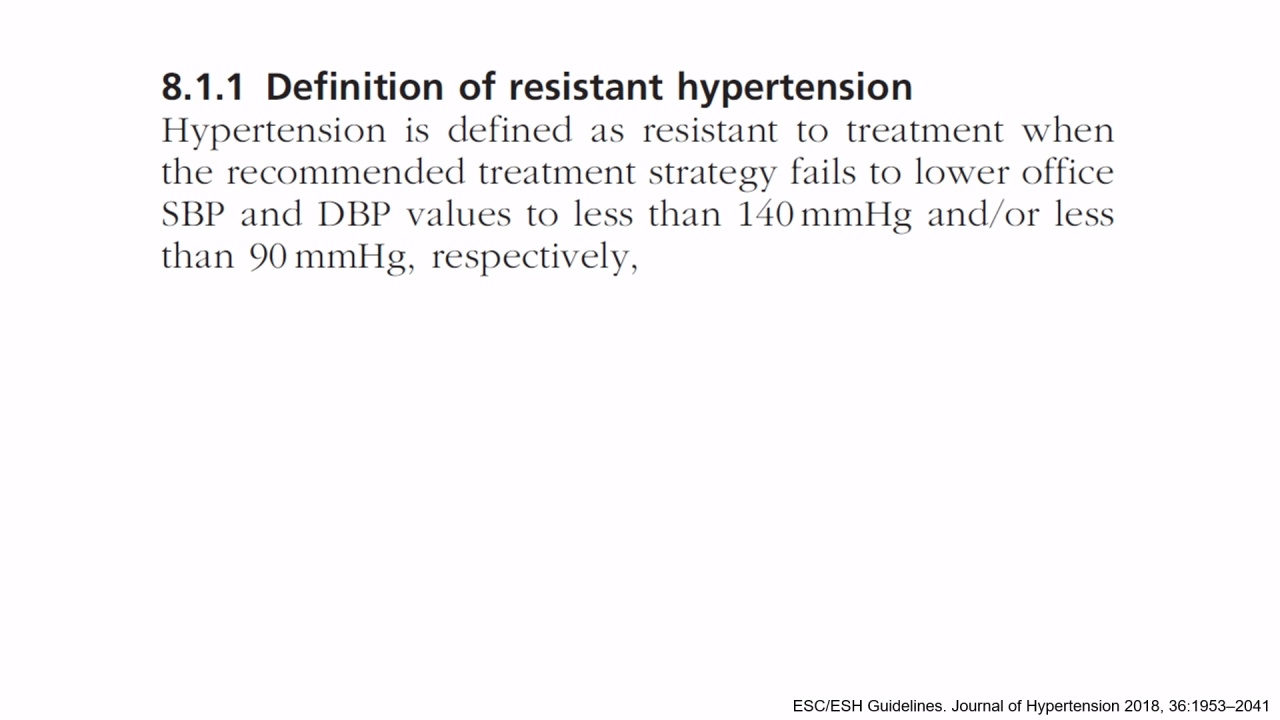 8.1.1 Definition of resistant hypertension

Hypertension is defined as resistant to treatment when the recommended treatment strategy fails to lower office SBP and DBP values to less than 140 mmHg and/or less than 90 mmHg, respectively,

ESC/ESH Guidelines. Journal of Hypertension 2018, 36:1953–2041